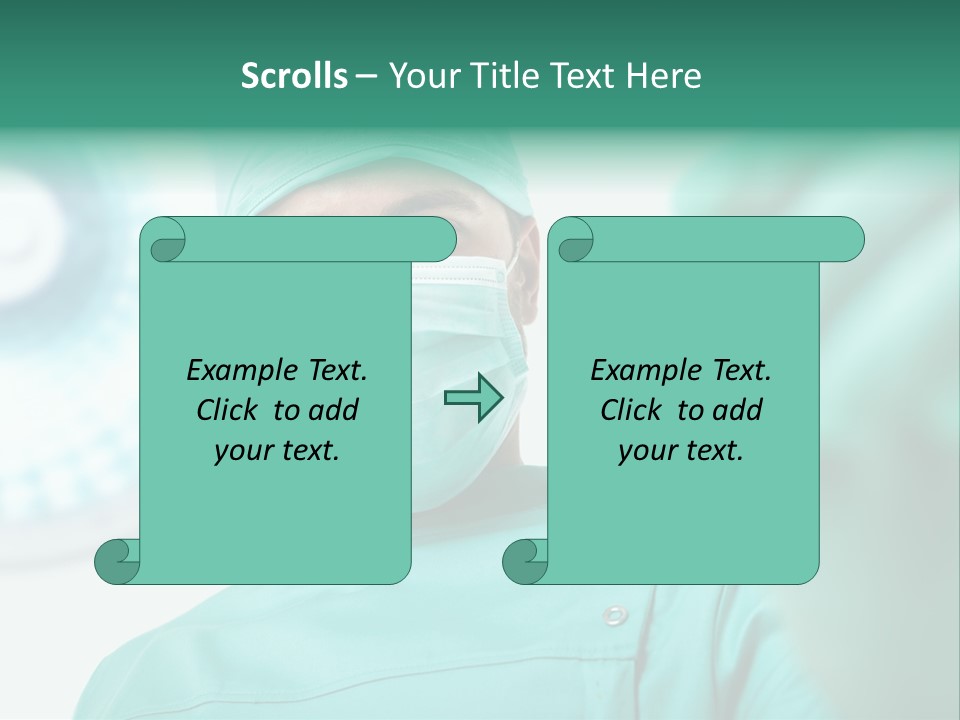 Scrolls – Your Title Text Here

Example Text. Click to add your text.

Example Text. Click to add your text.